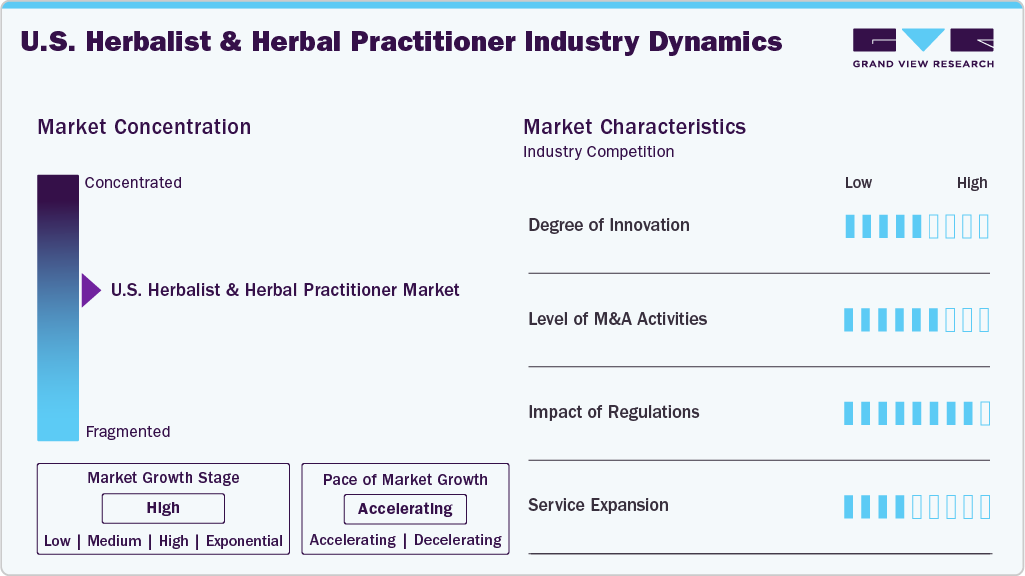 U.S. Herbalist & Herbal Practitioner Industry Dynamics

GRAND VIEW RESEARCH

Market Concentration

Concentrated

U.S. Herbalist & Herbal Practitioner Market

Fragmented

Market Growth Stage

High

Low | Medium | High | Exponential

Pace of Market Growth

Accelerating

Accelerating | Decelerating

Market Characteristics

Industry Competition

Low High

Degree of Innovation

Level of M&A Activities

Impact of Regulations

Service Expansion